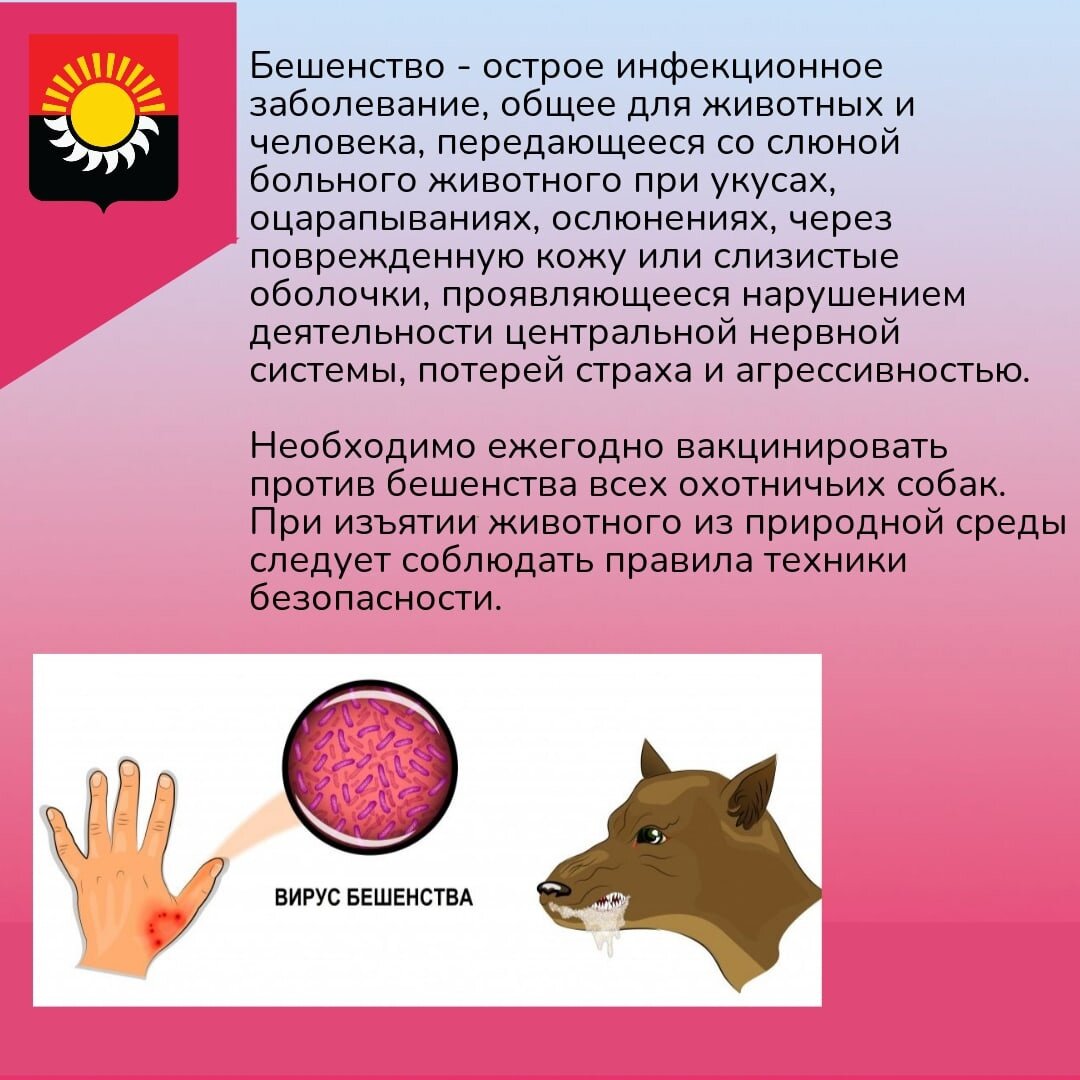 Бешенство - острое инфекционное заболевание, общее для животных и человека, передающееся со слюной больного животного при укусах, оцарапываниях, ослюнениях, через поврежденную кожу или слизистые оболочки, проявляющееся нарушением деятельности центральной нервной системы, потерей страха и агрессивностью.

Необходимо ежегодно вакцинировать против бешенства всех охотничьих собак. При изъятии животного из природной среды следует соблюдать правила техники безопасности.

ВИРУС БЕШЕНСТВА